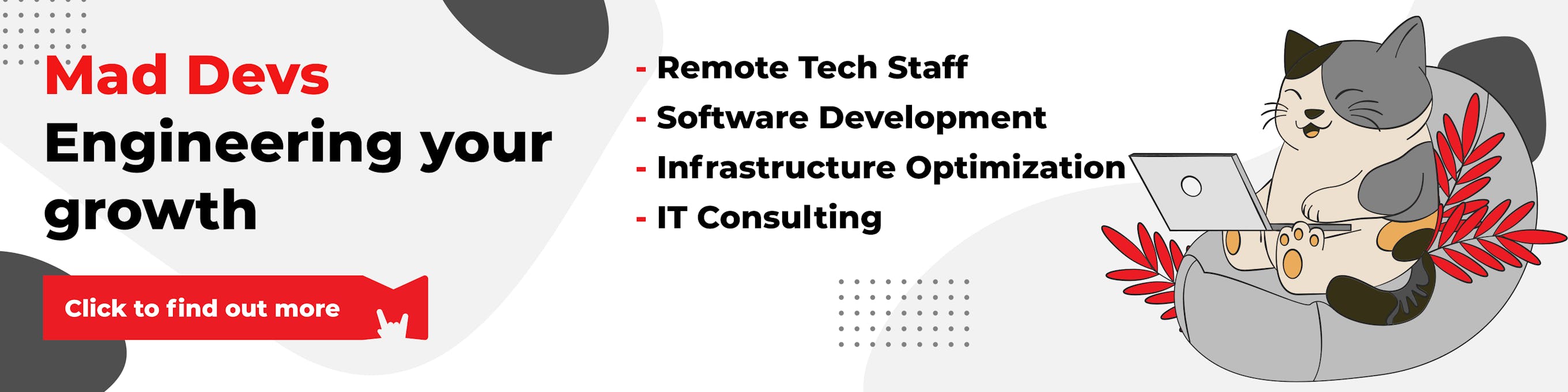 Mad Devs
Engineering your growth

Click to find out more

- Remote Tech Staff
- Software Development
- Infrastructure Optimization
- IT Consulting